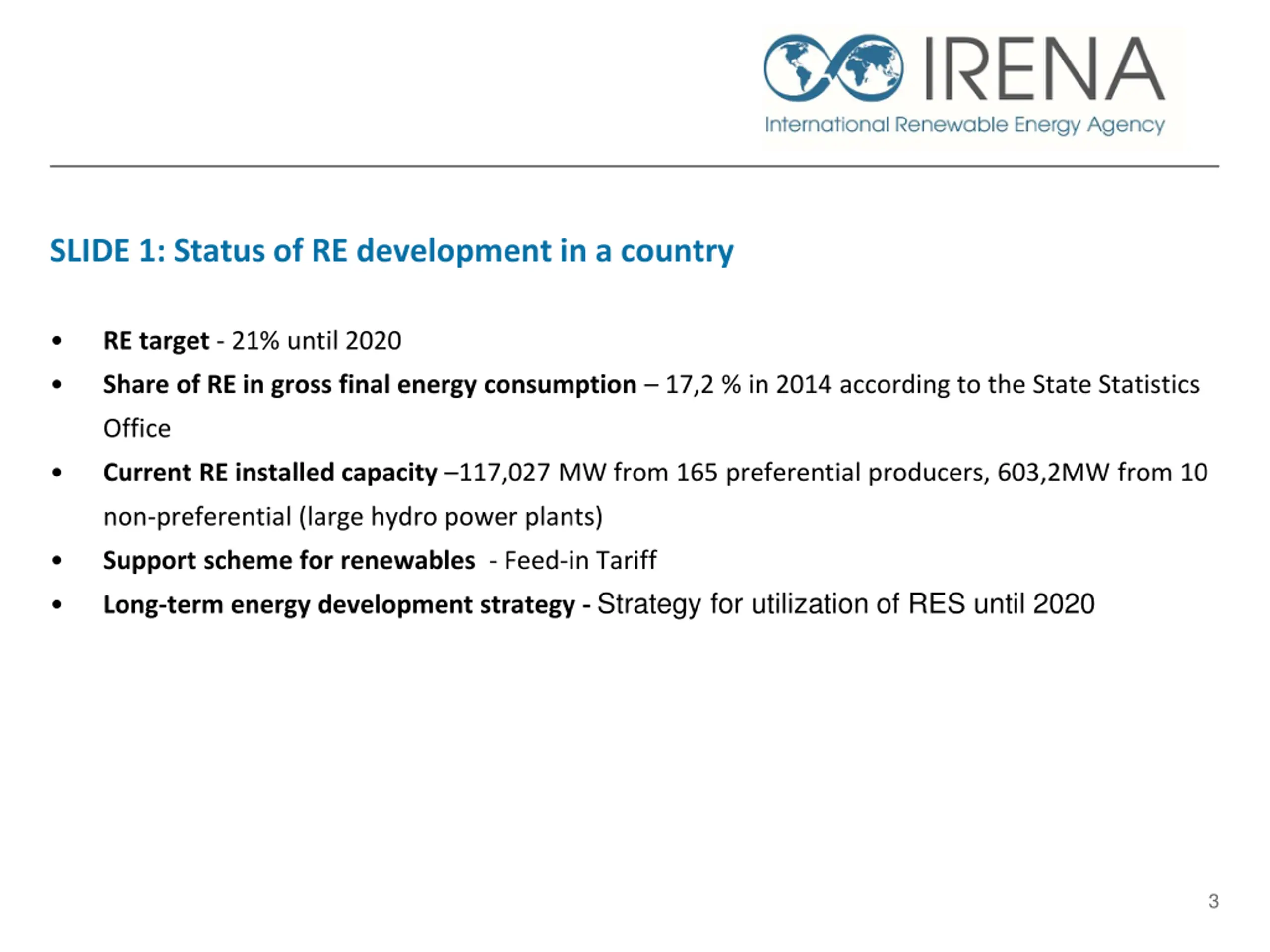 IRENA
International Renewable Energy Agency

SLIDE 1: Status of RE development in a country

• RE target - 21% until 2020
• Share of RE in gross final energy consumption – 17,2 % in 2014 according to the State Statistics Office
• Current RE installed capacity –117,027 MW from 165 preferential producers, 603,2MW from 10 non-preferential (large hydro power plants)
• Support scheme for renewables - Feed-in Tariff
• Long-term energy development strategy - Strategy for utilization of RES until 2020

3